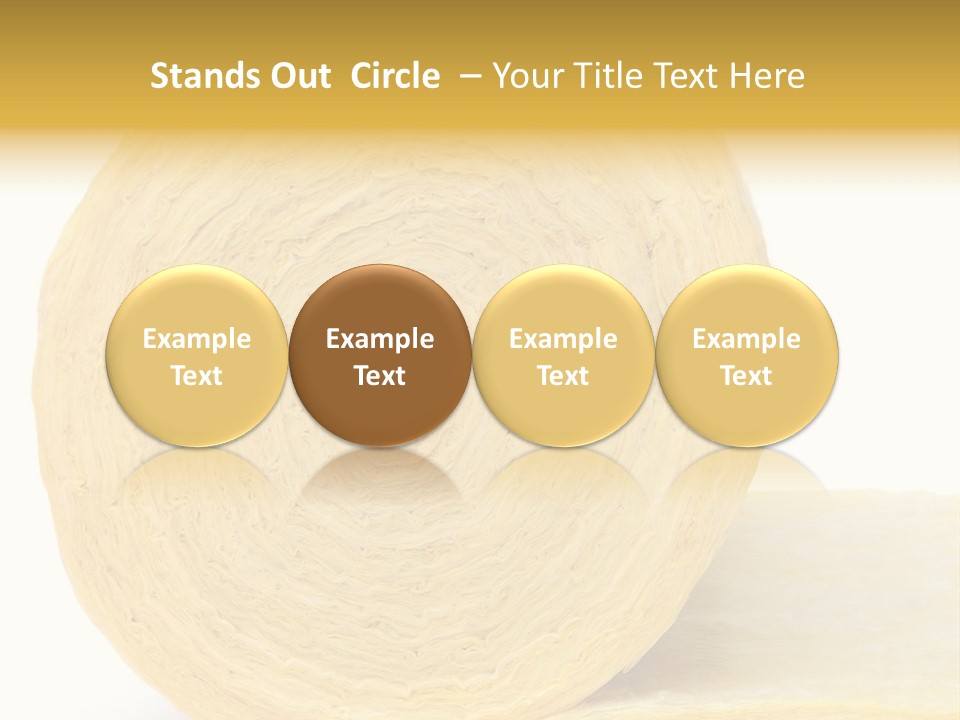 Stands Out Circle – Your Title Text Here

Example Text

Example Text

Example Text

Example Text